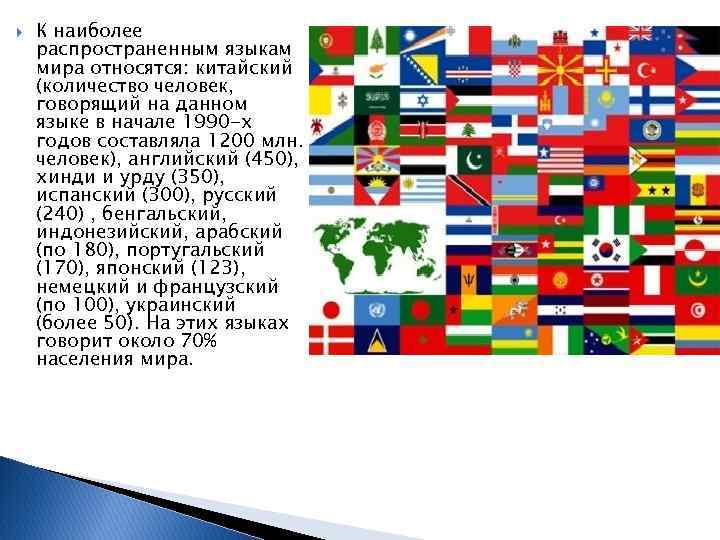 К наиболее распространенным языкам мира относятся: китайский (количество человек, говорящий на данном языке в начале 1990-х годов составляла 1200 млн. человек), английский (450), хинди и урду (350), испанский (300), русский (240) , бенгальский, индонезийский, арабский (по 180), португальский (170), японский (123), немецкий и французский (по 100), украинский (более 50). На этих языках говорит около 70% населения мира.